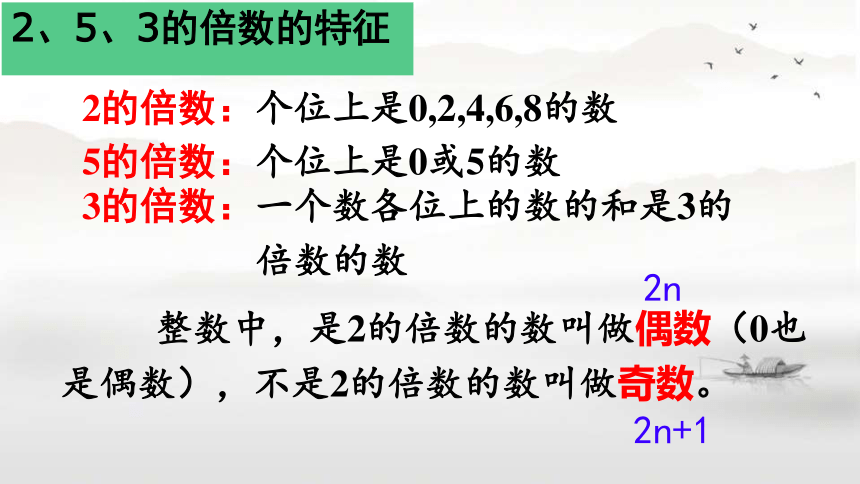 2、5、3的倍数的特征

2的倍数：个位上是0,2,4,6,8的数

5的倍数：个位上是0或5的数

3的倍数：一个数各位上的数的和是3的倍数的数

2n

整数中，是2的倍数的数叫做偶数（0也是偶数），不是2的倍数的数叫做奇数。

2n+1